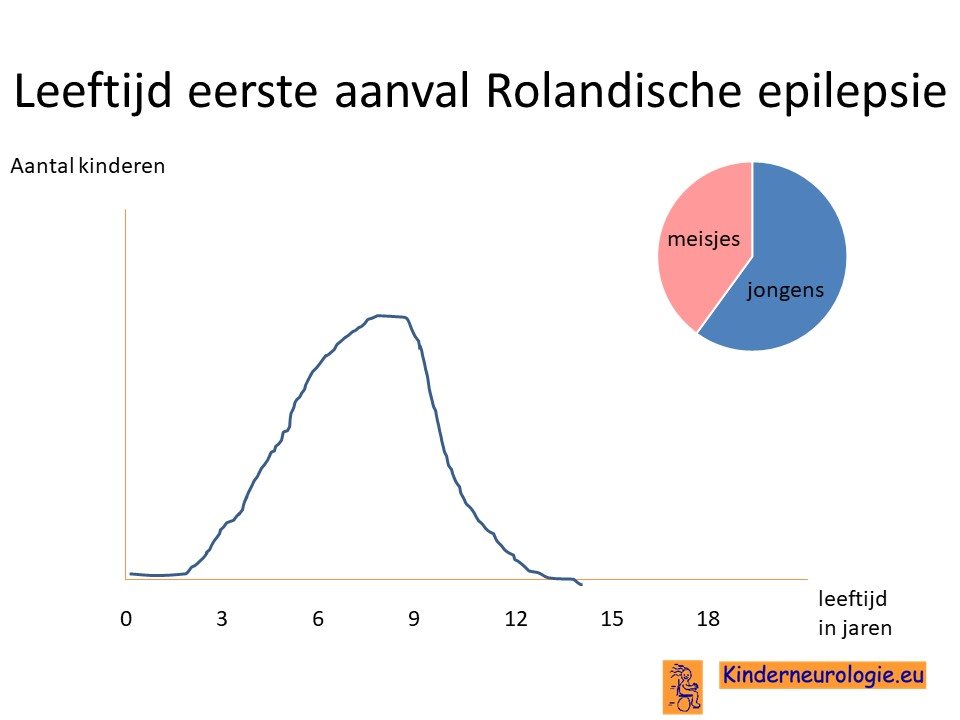 Leeftijd eerste aanval Rolandische epilepsie

Aantal kinderen

meisjes

jongens

0 3 6 9 12 15 18

leeftijd in jaren

Kinderneurologie.eu